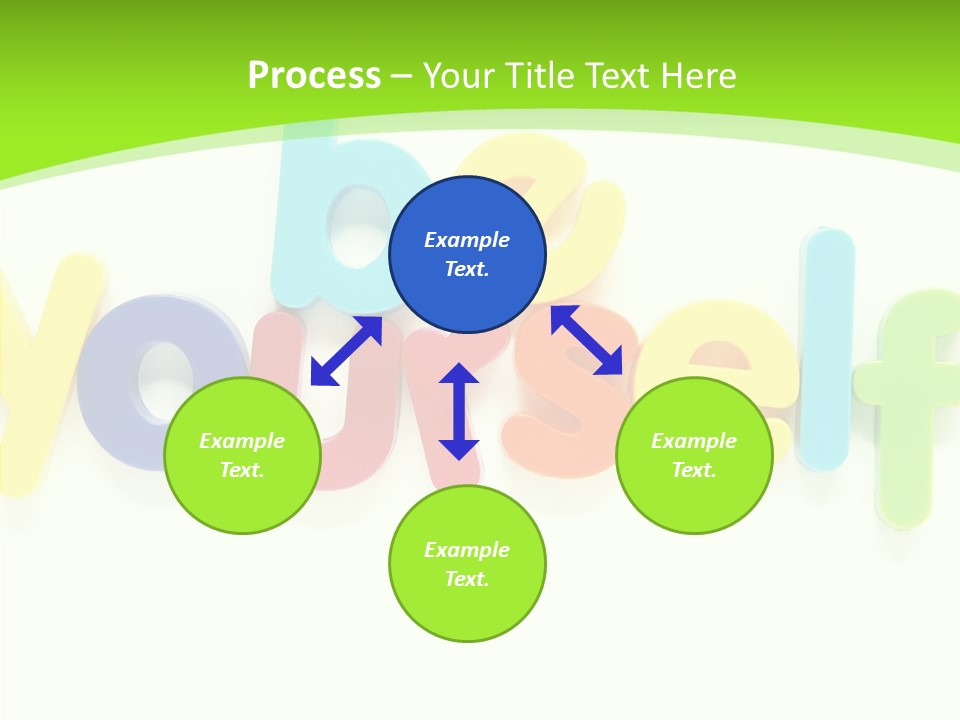 Process – Your Title Text Here

be yourself

Example Text.

Example Text.

Example Text.

Example Text.